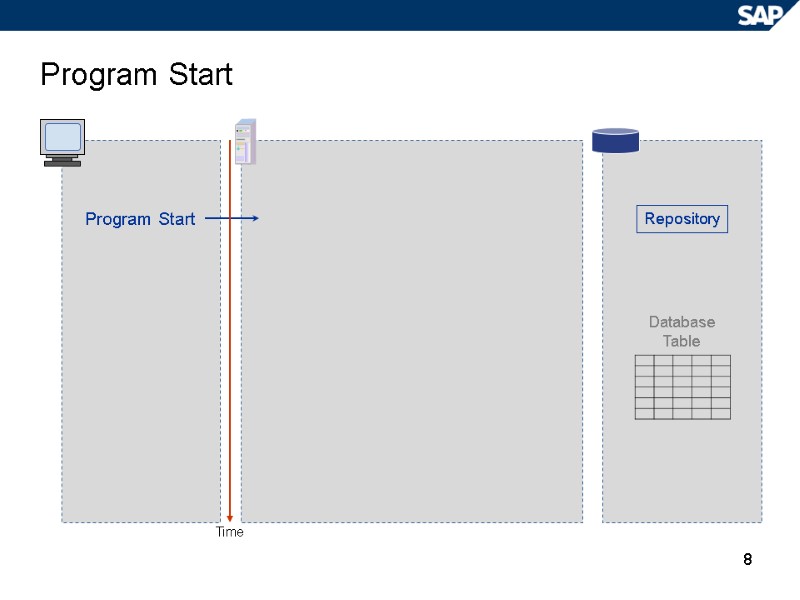 SAP

Program Start

Program Start

Repository

Database Table

Time

8